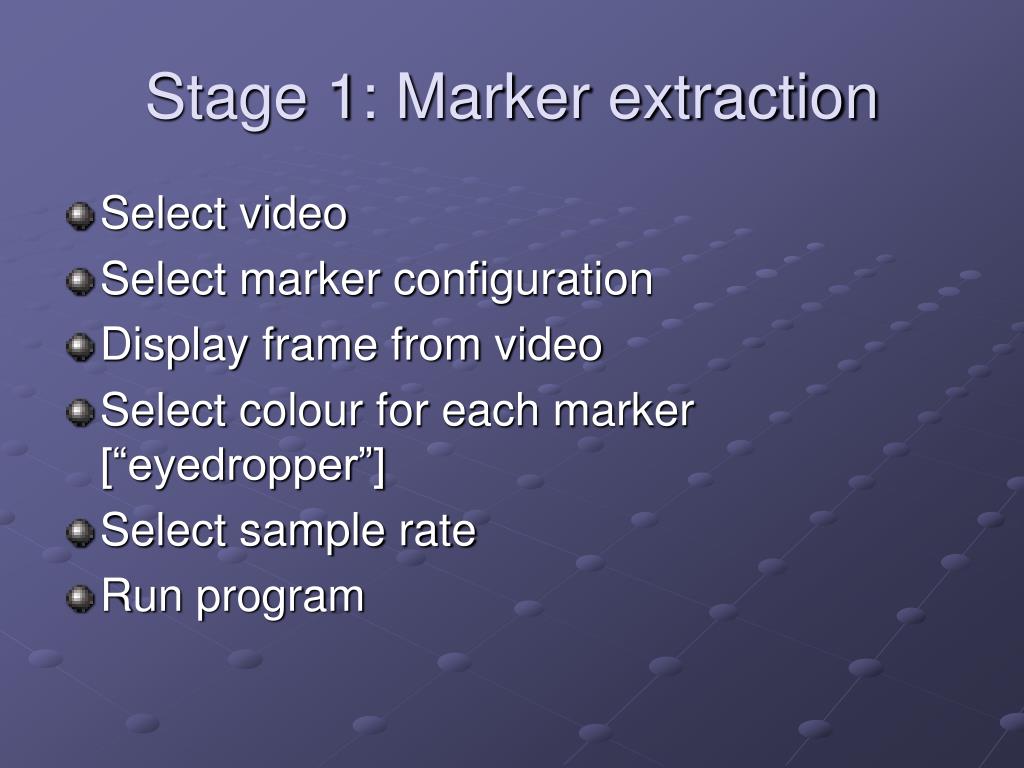 Stage 1: Marker extraction

Select video
Select marker configuration
Display frame from video
Select colour for each marker [“eyedropper”]
Select sample rate
Run program